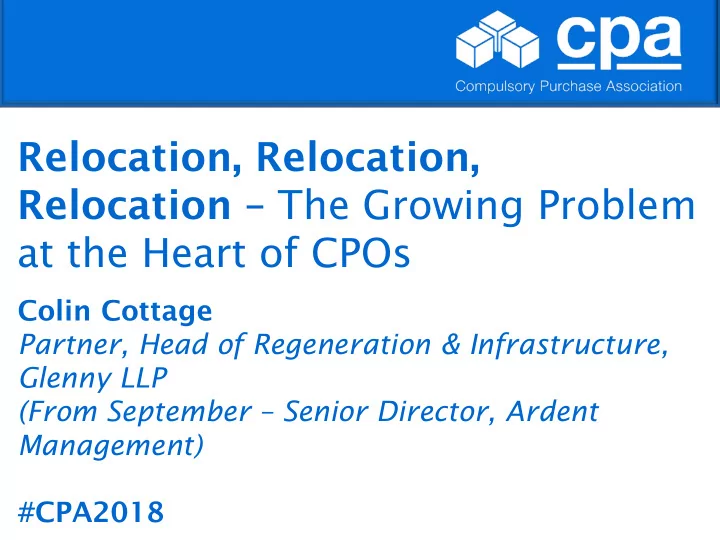 cpa
Compulsory Purchase Association

Relocation, Relocation, Relocation – The Growing Problem at the Heart of CPOs

Colin Cottage
Partner, Head of Regeneration & Infrastructure, Glenny LLP
(From September – Senior Director, Ardent Management)

#CPA2018